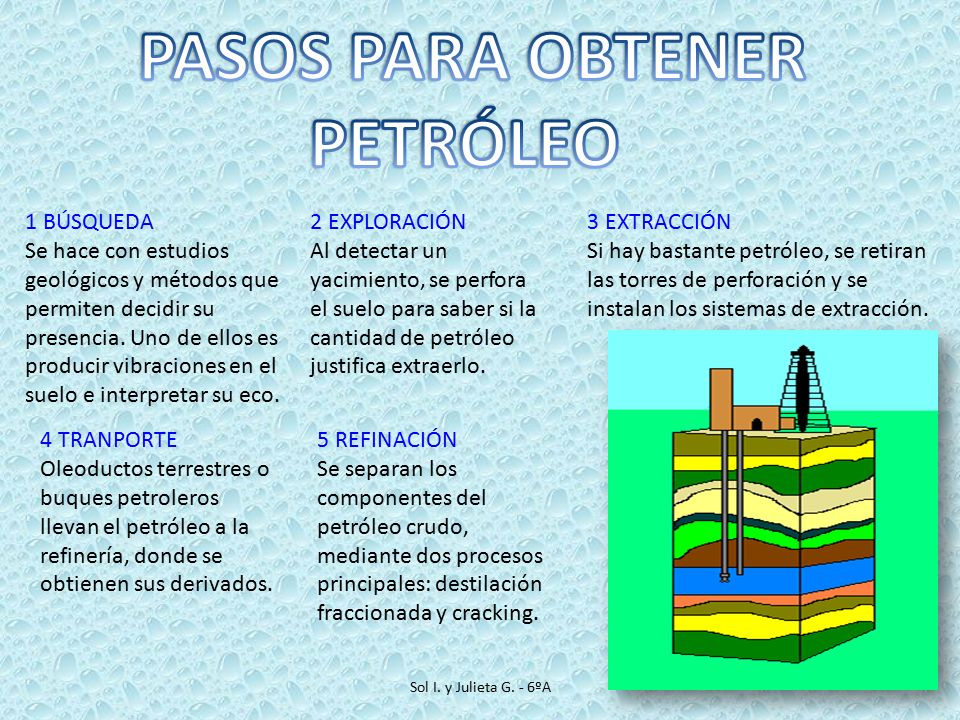 PASOS PARA OBTENER PETRÓLEO

1 BÚSQUEDA
Se hace con estudios geológicos y métodos que permiten decidir su presencia. Uno de ellos es producir vibraciones en el suelo e interpretar su eco.

2 EXPLORACIÓN
Al detectar un yacimiento, se perfora el suelo para saber si la cantidad de petróleo justifica extraerlo.

3 EXTRACCIÓN
Si hay bastante petróleo, se retiran las torres de perforación y se instalan los sistemas de extracción.

4 TRANPORTE
Oleoductos terrestres o buques petroleros llevan el petróleo a la refinería, donde se obtienen sus derivados.

5 REFINACIÓN
Se separan los componentes del petróleo crudo, mediante dos procesos principales: destilación fraccionada y cracking.

Sol I. y Julieta G. - 6ºA